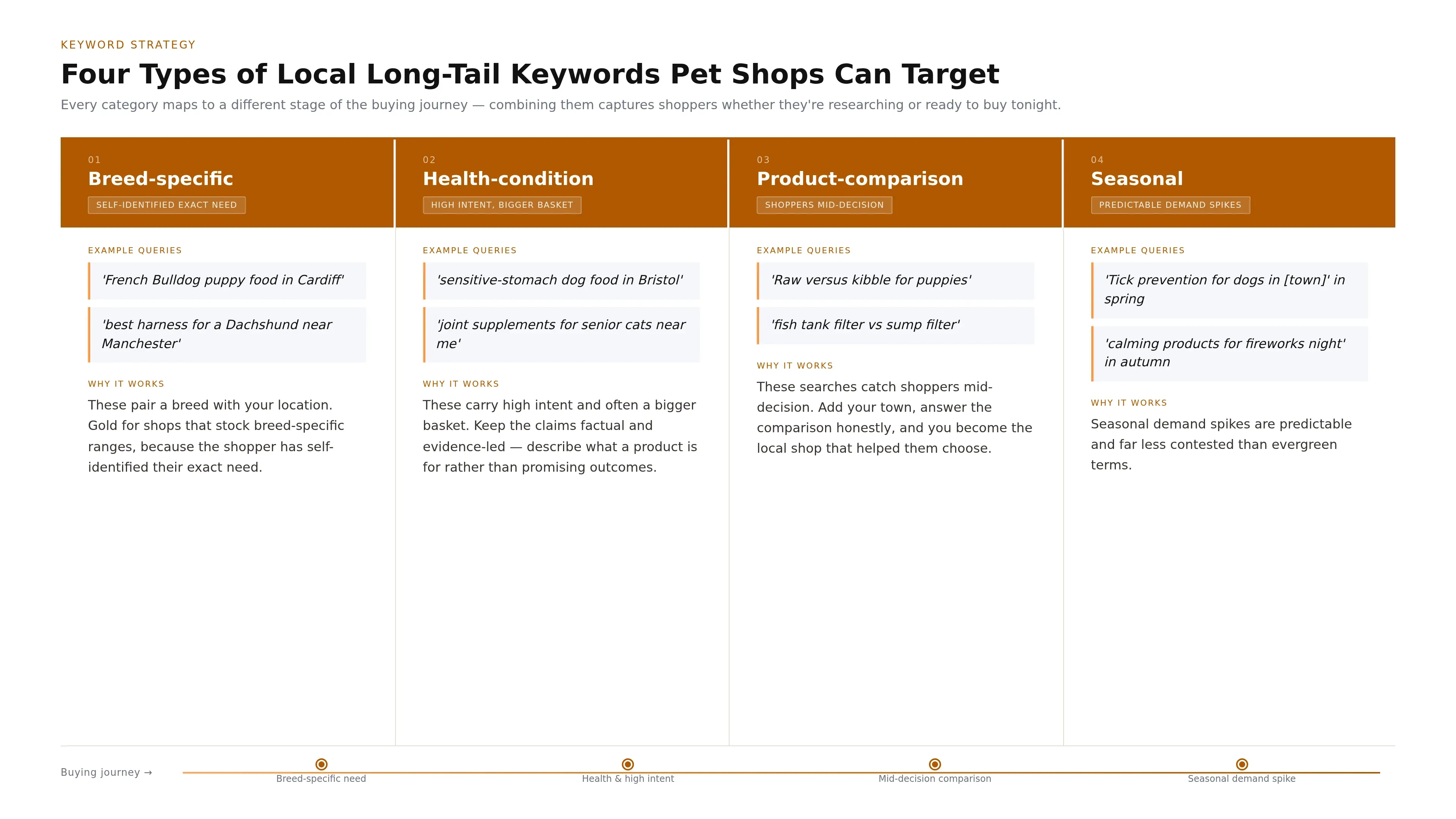 KEYWORD STRATEGY

Four Types of Local Long-Tail Keywords Pet Shops Can Target

Every category maps to a different stage of the buying journey — combining them captures shoppers whether they're researching or ready to buy tonight.

01
Breed-specific
SELF-IDENTIFIED EXACT NEED

EXAMPLE QUERIES
'French Bulldog puppy food in Cardiff'
'best harness for a Dachshund near Manchester'

WHY IT WORKS
These pair a breed with your location. Gold for shops that stock breed-specific ranges, because the shopper has self-identified their exact need.

02
Health-condition
HIGH INTENT, BIGGER BASKET

EXAMPLE QUERIES
'sensitive-stomach dog food in Bristol'
'joint supplements for senior cats near me'

WHY IT WORKS
These carry high intent and often a bigger basket. Keep the claims factual and evidence-led — describe what a product is for rather than promising outcomes.

03
Product-comparison
SHOPPERS MID-DECISION

EXAMPLE QUERIES
'Raw versus kibble for puppies'
'fish tank filter vs sump filter'

WHY IT WORKS
These searches catch shoppers mid-decision. Add your town, answer the comparison honestly, and you become the local shop that helped them choose.

04
Seasonal
PREDICTABLE DEMAND SPIKES

EXAMPLE QUERIES
'Tick prevention for dogs in [town]' in spring
'calming products for fireworks night' in autumn

WHY IT WORKS
Seasonal demand spikes are predictable and far less contested than evergreen terms.

Buying journey →
Breed-specific need
Health & high intent
Mid-decision comparison
Seasonal demand spike